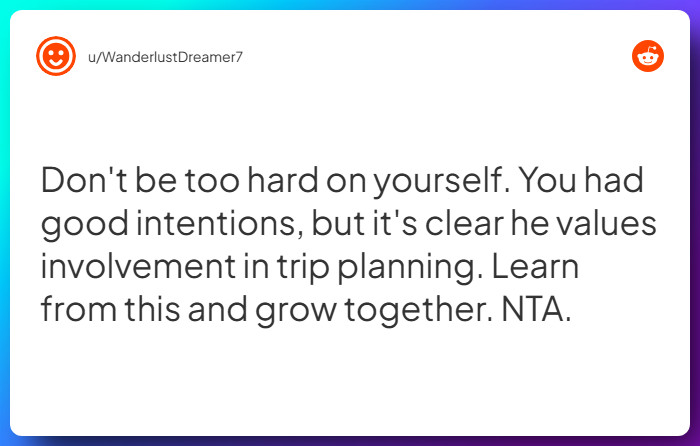 u/WanderlustDreamer7

Don't be too hard on yourself. You had good intentions, but it's clear he values involvement in trip planning. Learn from this and grow together. NTA.